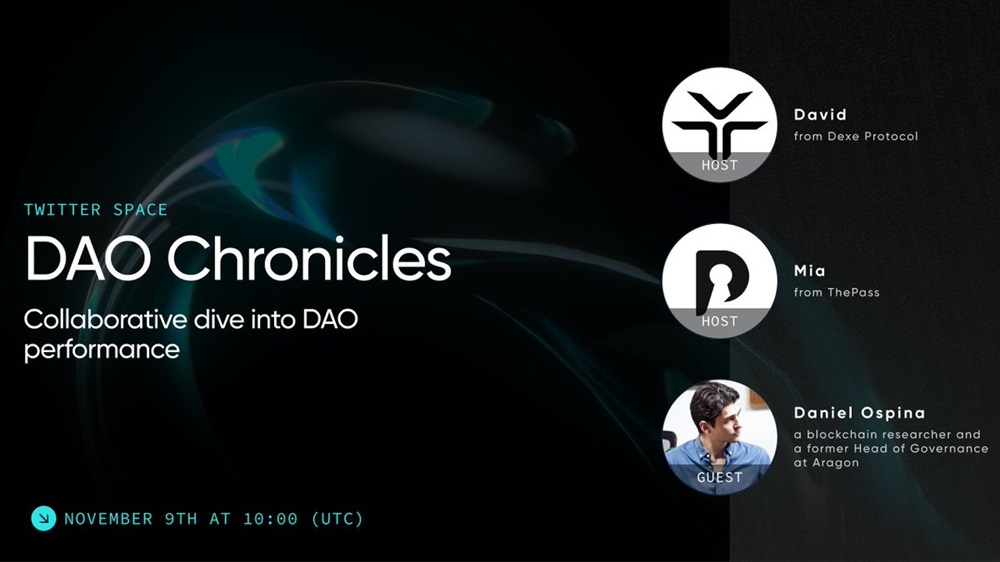 TWITTER SPACE

DAO Chronicles

Collaborative dive into DAO performance

NOVEMBER 9TH AT 10:00 (UTC)

HOST

David
from Dexe Protocol

HOST

Mia
from ThePass

GUEST

Daniel Ospina
a blockchain researcher and a former Head of Governance at Aragon